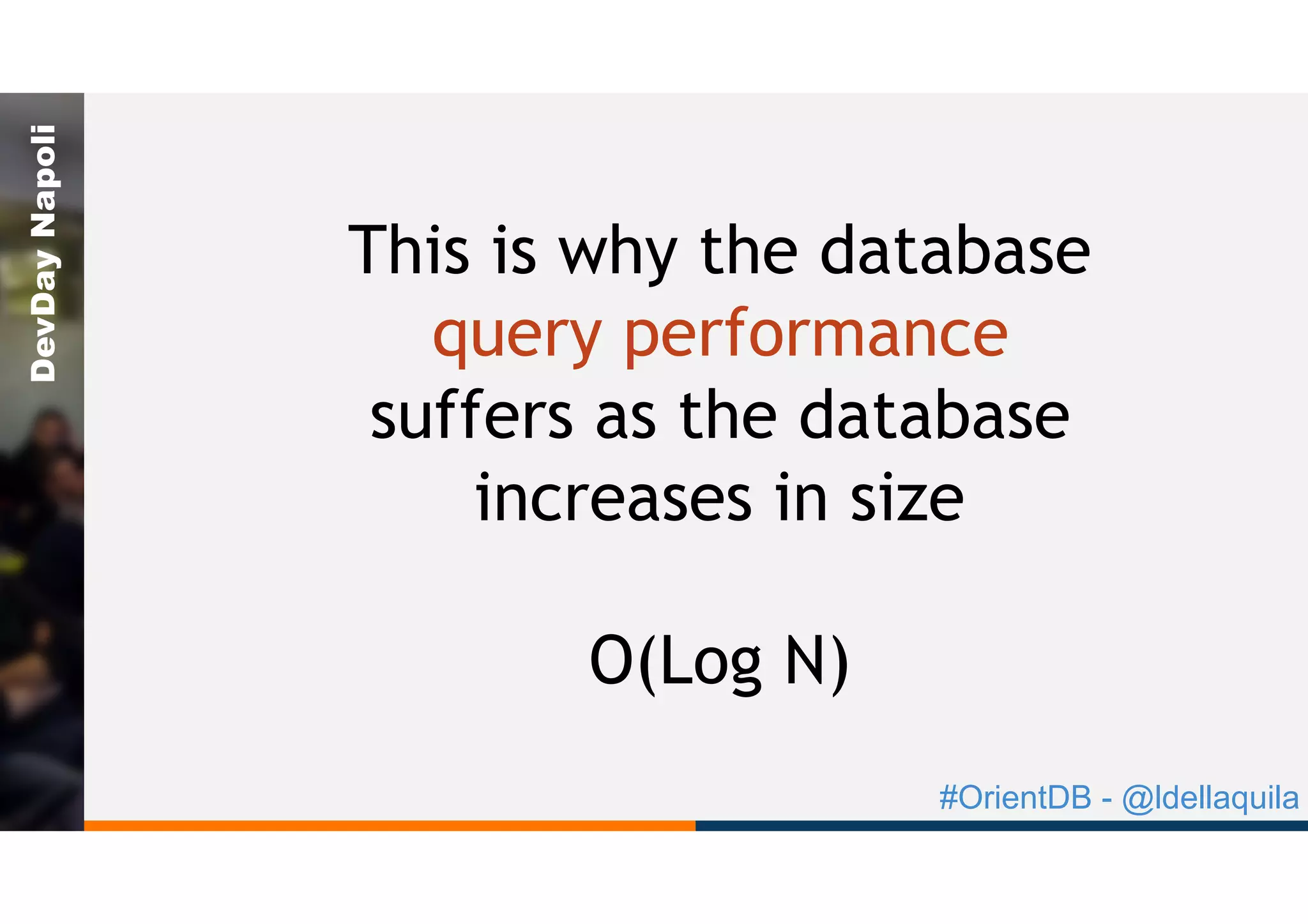 DevDay Napoli

This is why the database query performance suffers as the database increases in size

O(Log N)

#OrientDB - @ldellaquila